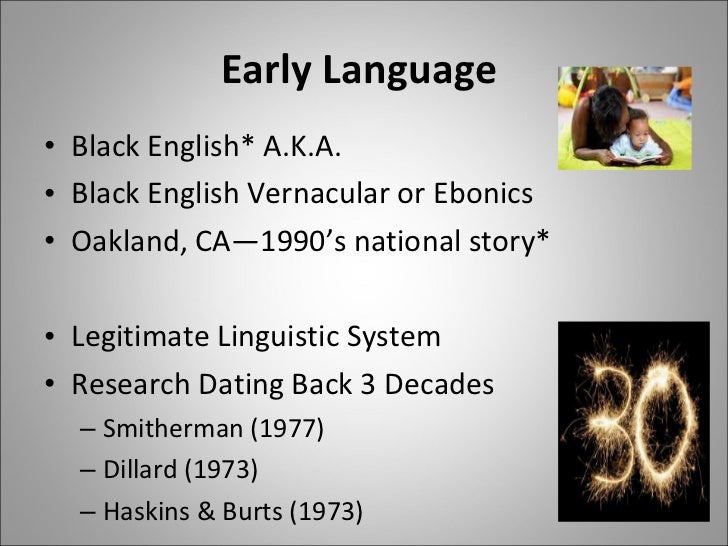 Early Language

• Black English* A.K.A.
• Black English Vernacular or Ebonics
• Oakland, CA—1990's national story*

• Legitimate Linguistic System
• Research Dating Back 3 Decades
– Smitherman (1977)
– Dillard (1973)
– Haskins & Burts (1973)

30